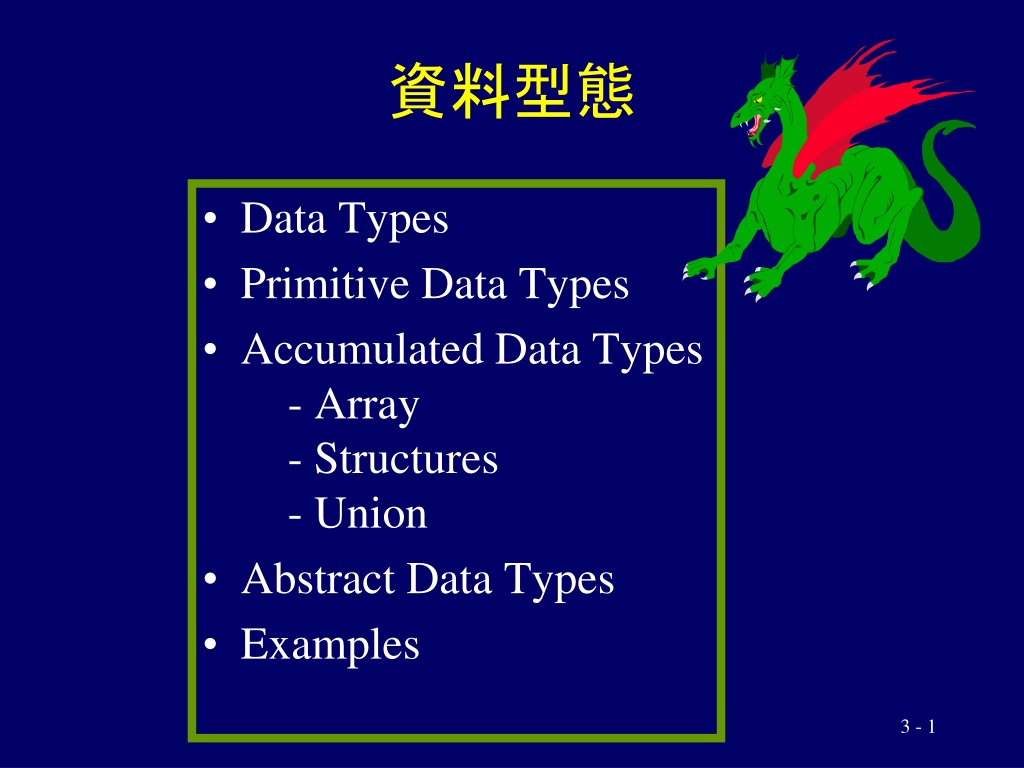 資料型態

• Data Types
• Primitive Data Types
• Accumulated Data Types
- Array
- Structures
- Union
• Abstract Data Types
• Examples

3 - 1